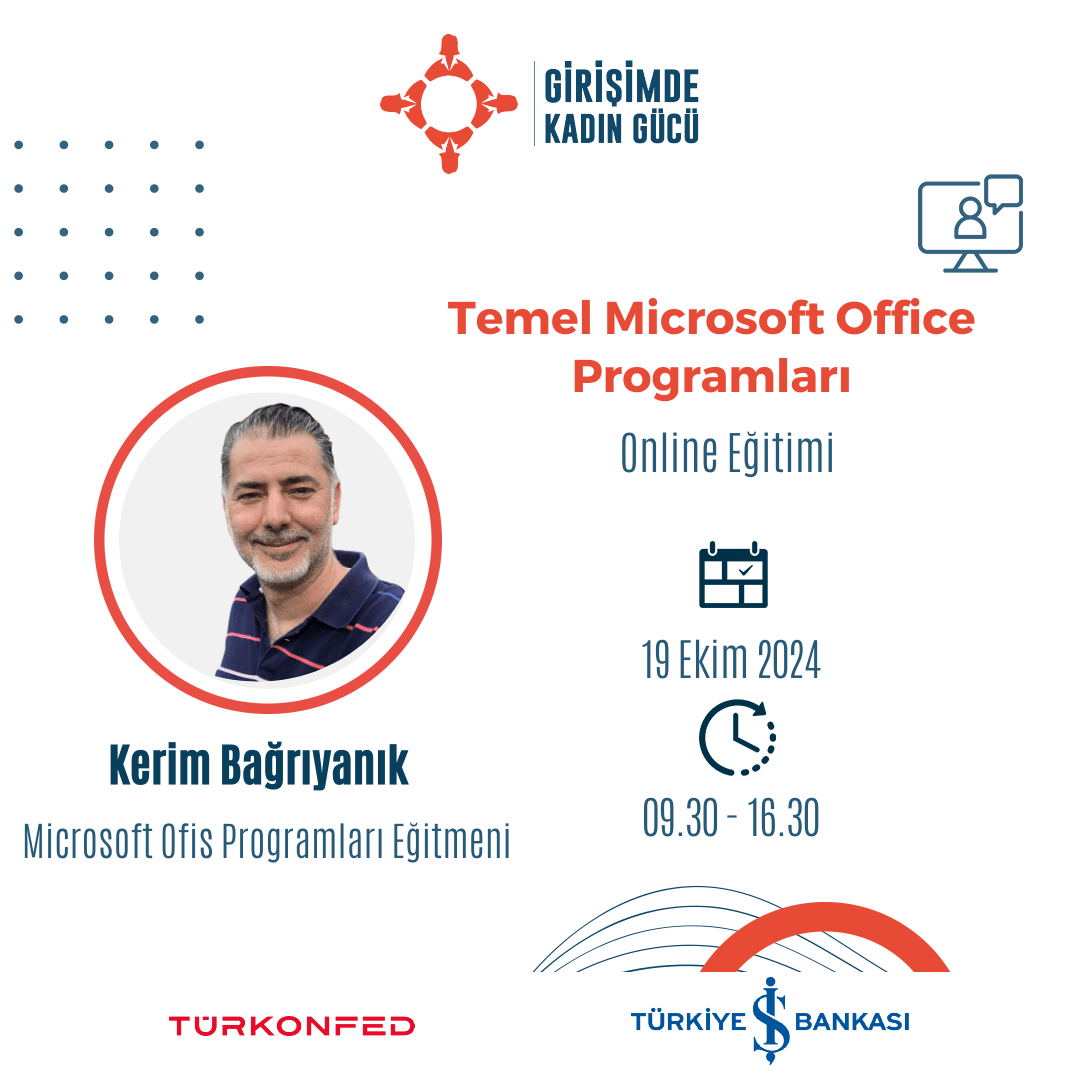 GİRİŞİMDE
KADIN GÜCÜ

Temel Microsoft Office Programları

Online Eğitimi

19 Ekim 2024

09.30 - 16.30

Kerim Bağrıyanık

Microsoft Ofis Programları Eğitmeni

TÜRKONFED

TÜRKİYE İŞ BANKASI